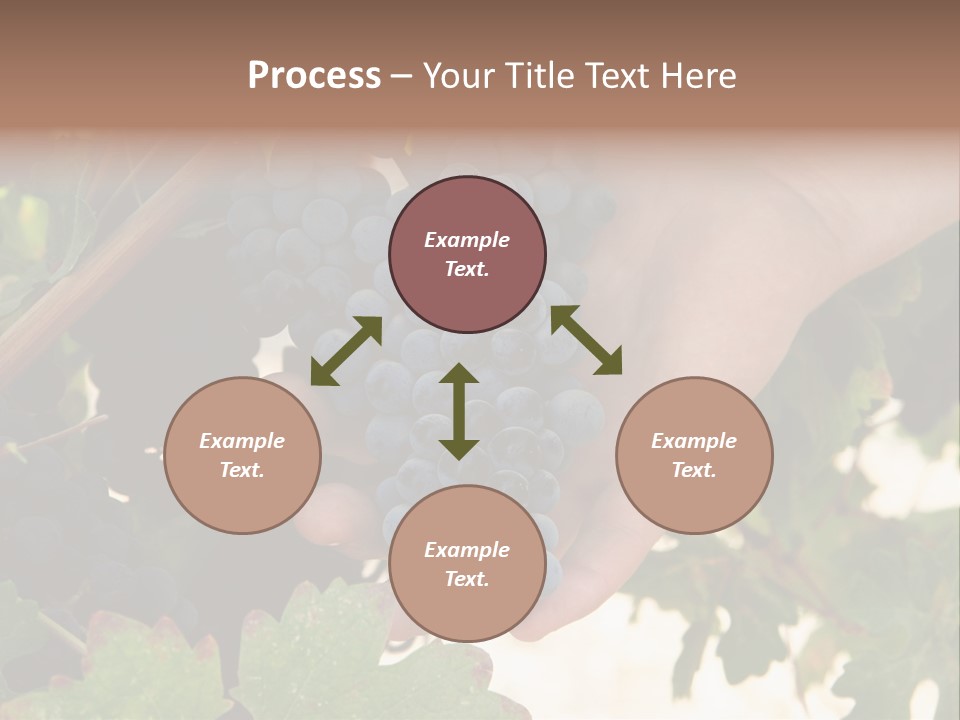 Process – Your Title Text Here

Example Text.

Example Text.

Example Text.

Example Text.